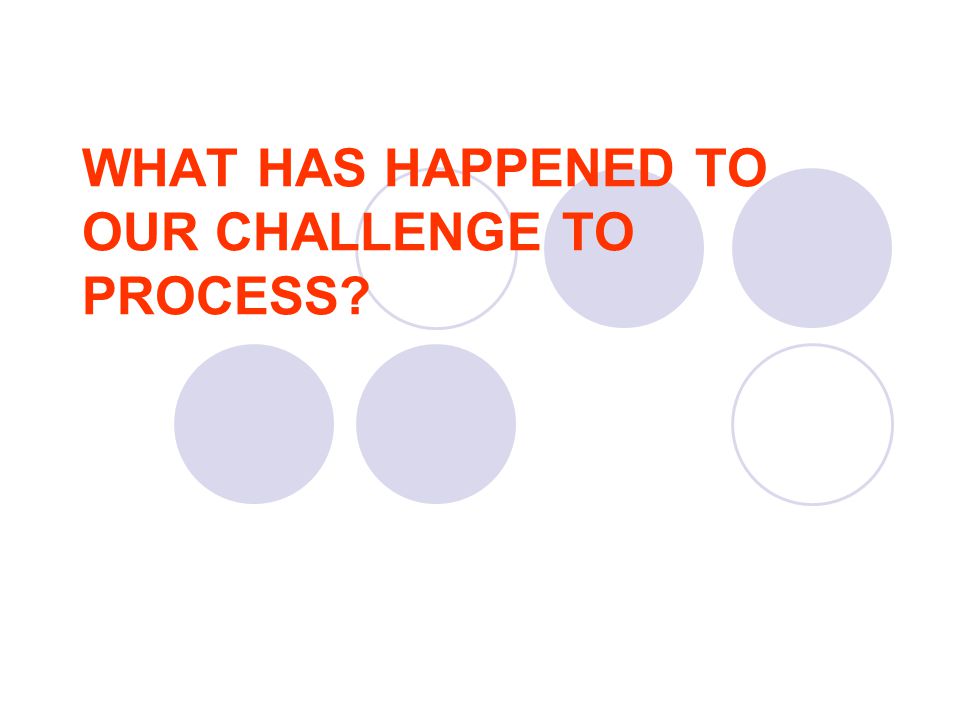 WHAT HAS HAPPENED TO OUR CHALLENGE TO PROCESS?